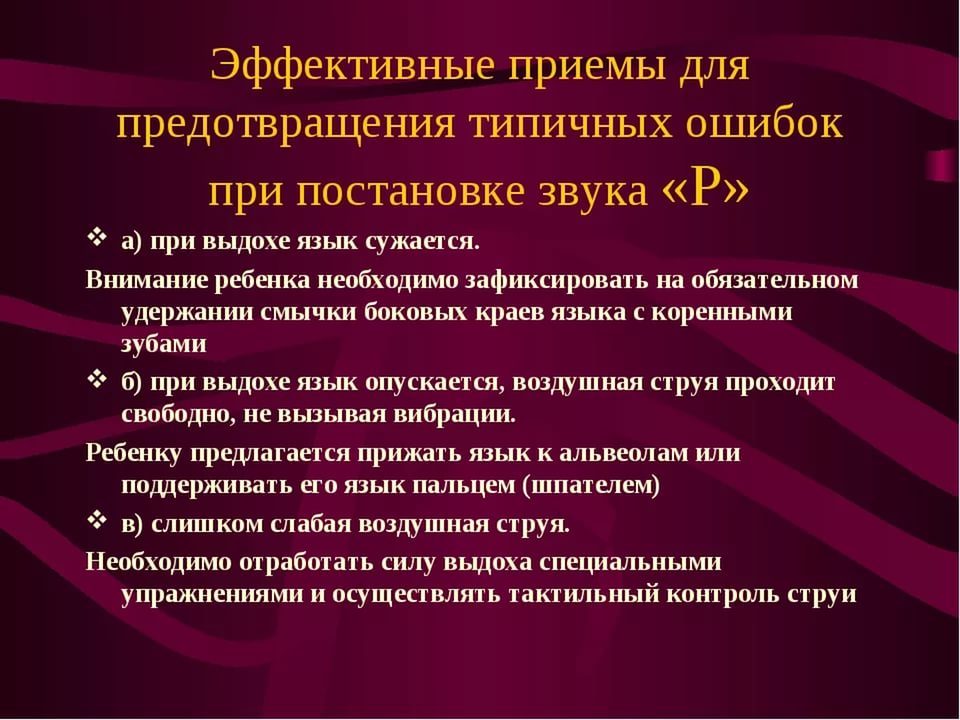 Эффективные приемы для предотвращения типичных ошибок при постановке звука «Р»

❖ а) при выдохе язык сужается.

Внимание ребенка необходимо зафиксировать на обязательном удержании смычки боковых краев языка с коренными зубами

❖ б) при выдохе язык опускается, воздушная струя проходит свободно, не вызывая вибрации.

Ребенку предлагается прижать язык к альвеолам или поддерживать его язык пальцем (шпателем)

❖ в) слишком слабая воздушная струя.

Необходимо отработать силу выдоха специальными упражнениями и осуществлять тактильный контроль струи